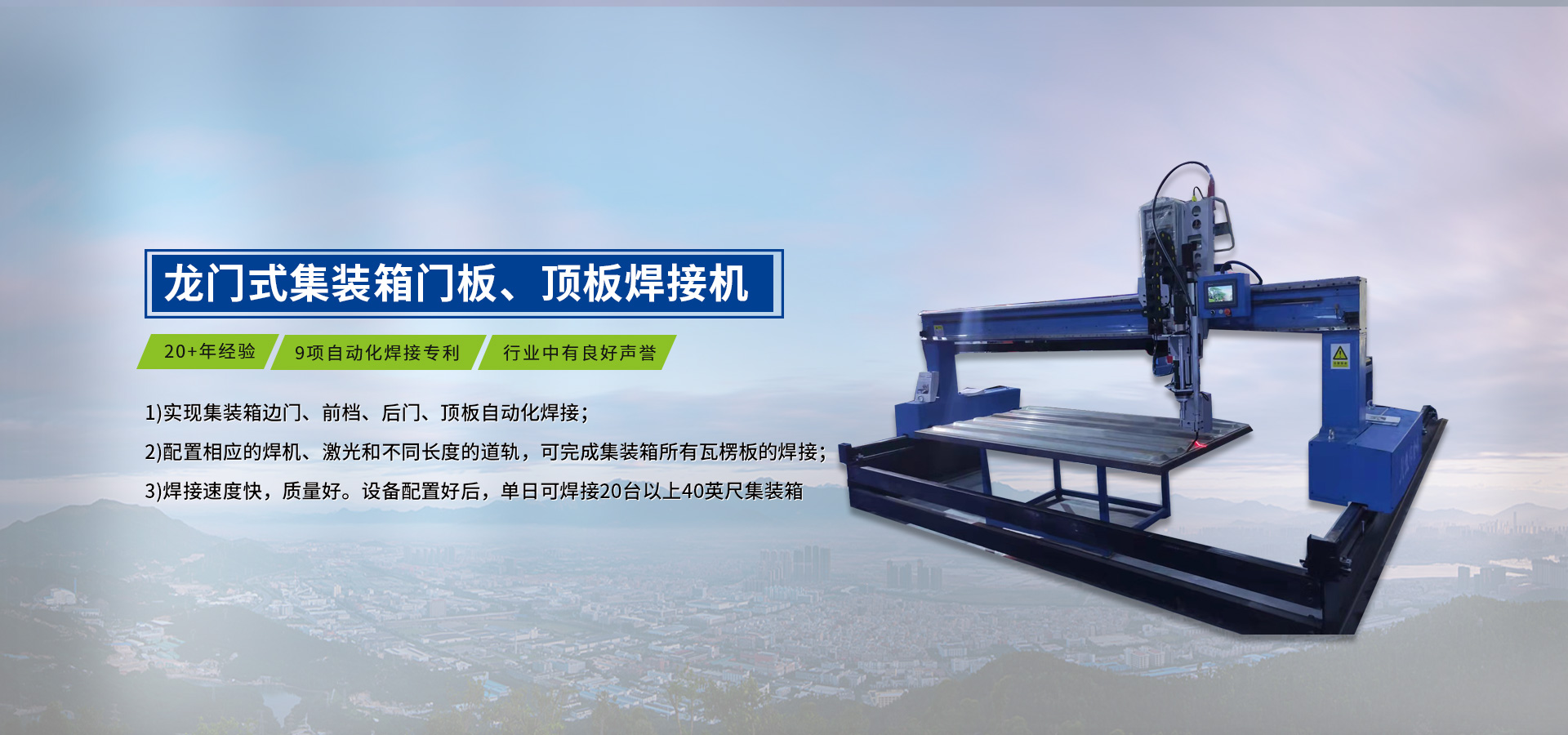 龙门式集装箱门板、顶板焊接机

20+年经验

9项自动化焊接专利

行业中有良好声誉

1)实现集装箱边门、前档、后门、顶板自动化焊接；

2)配置相应的焊机、激光和不同长度的道轨，可完成集装箱所有瓦楞板的焊接；

3)焊接速度快，质量好。设备配置好后，单日可焊接20台以上40英尺集装箱